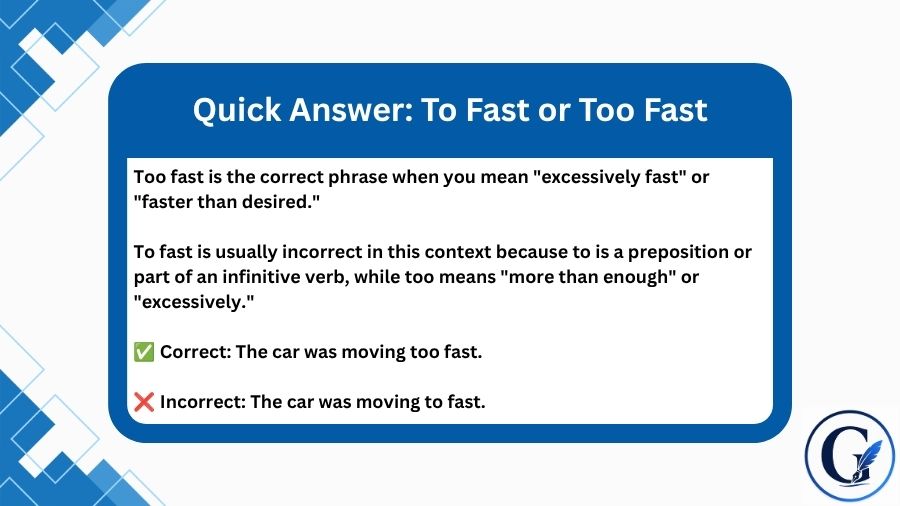 Quick Answer: To Fast or Too Fast

Too fast is the correct phrase when you mean "excessively fast" or "faster than desired."

To fast is usually incorrect in this context because to is a preposition or part of an infinitive verb, while too means "more than enough" or "excessively."

✅ Correct: The car was moving too fast.

❌ Incorrect: The car was moving to fast.

G